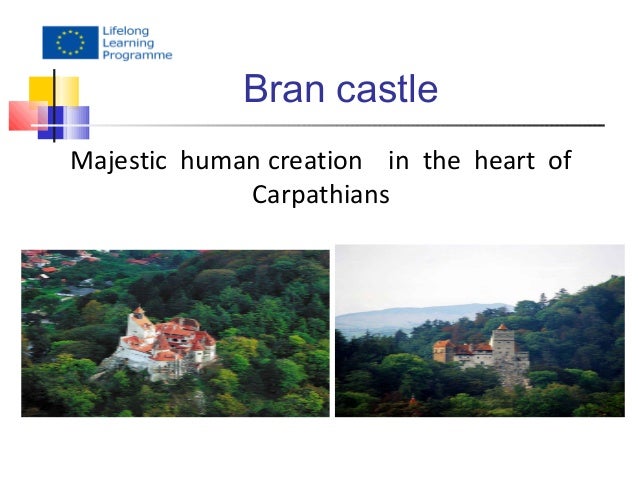 Lifelong Learning Programme

Bran castle

Majestic human creation in the heart of Carpathians